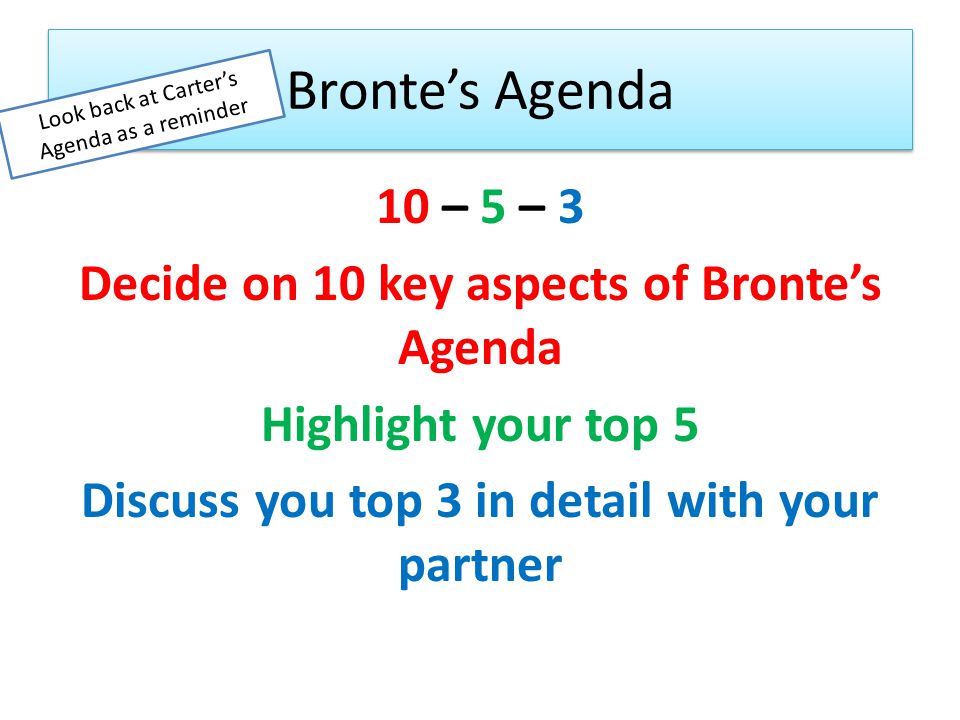 Look back at Carter's Agenda as a reminder

Bronte's Agenda

10 – 5 – 3

Decide on 10 key aspects of Bronte's Agenda

Highlight your top 5

Discuss you top 3 in detail with your partner